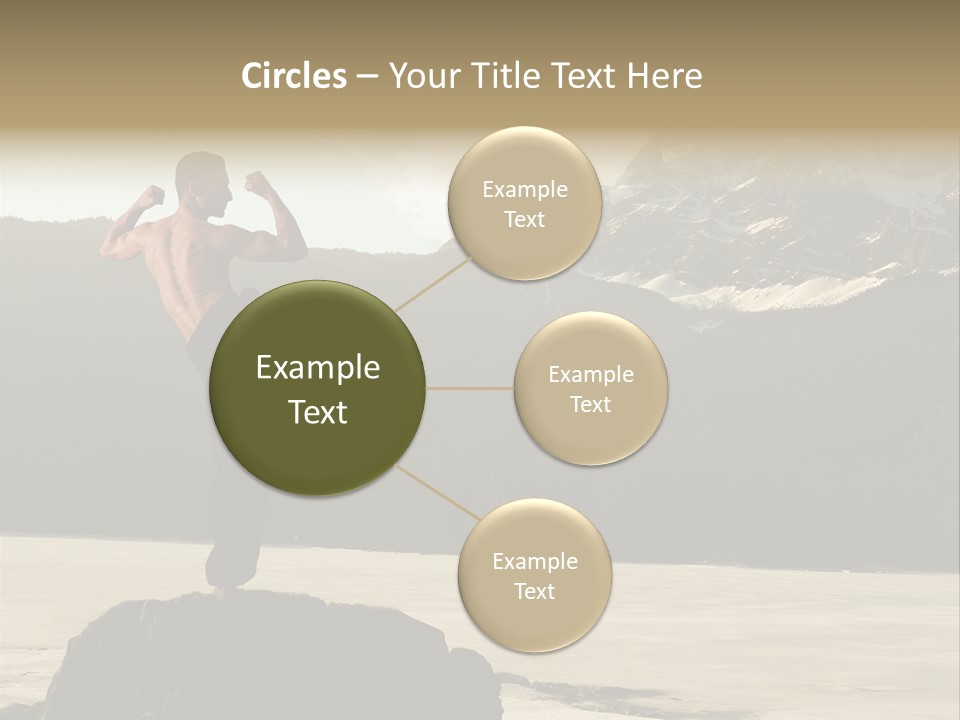 Circles – Your Title Text Here

Example Text

Example Text

Example Text

Example Text